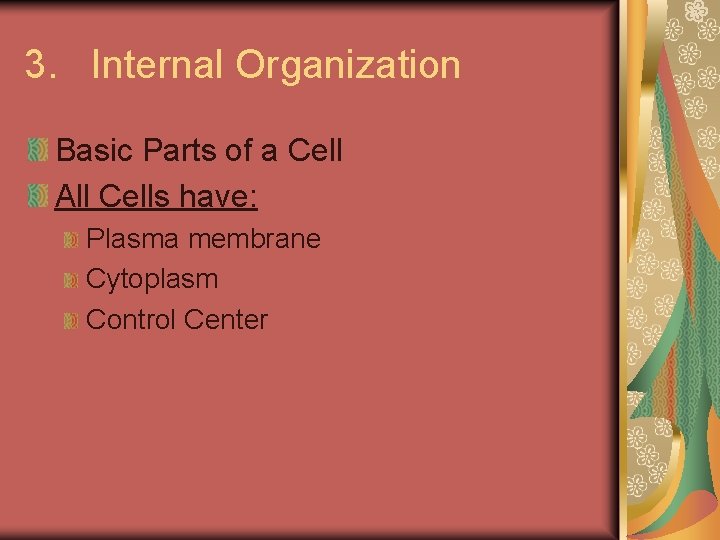 3. Internal Organization

Basic Parts of a Cell

All Cells have:

Plasma membrane

Cytoplasm

Control Center